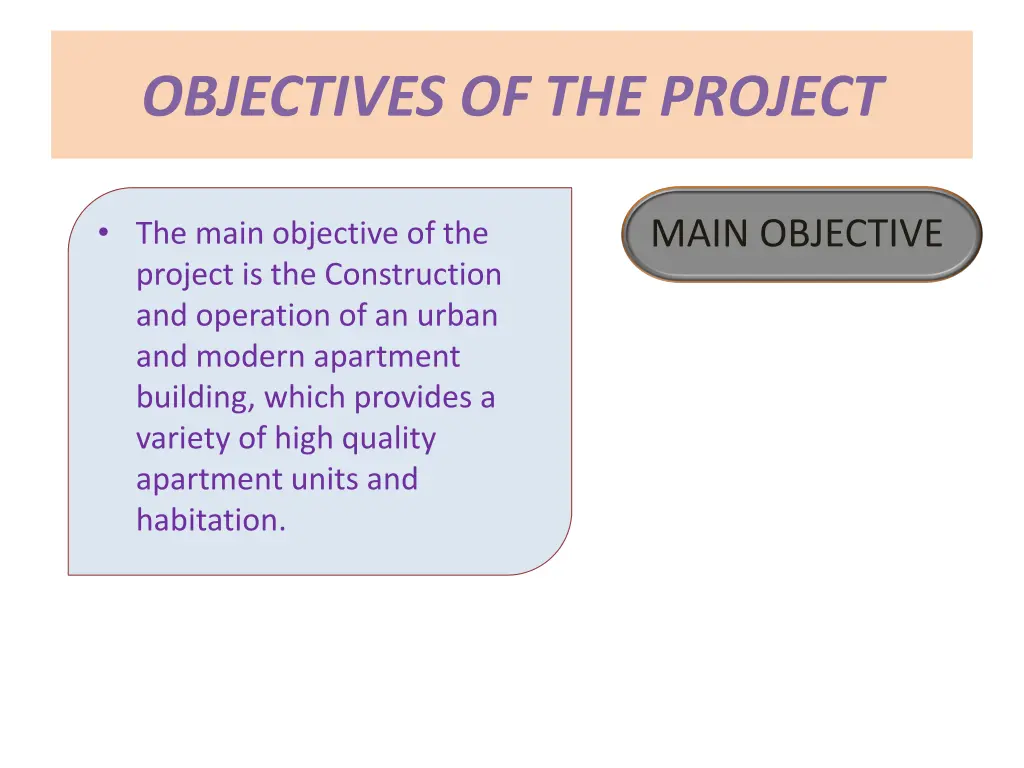 OBJECTIVES OF THE PROJECT

• The main objective of the project is the Construction and operation of an urban and modern apartment building, which provides a variety of high quality apartment units and habitation.

MAIN OBJECTIVE